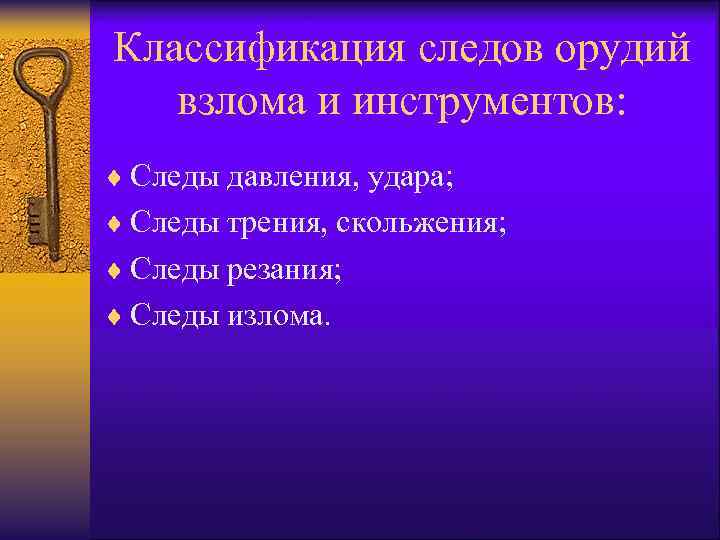 Классификация следов орудий взлома и инструментов:

♦ Следы давления, удара;
♦ Следы трения, скольжения;
♦ Следы резания;
♦ Следы излома.